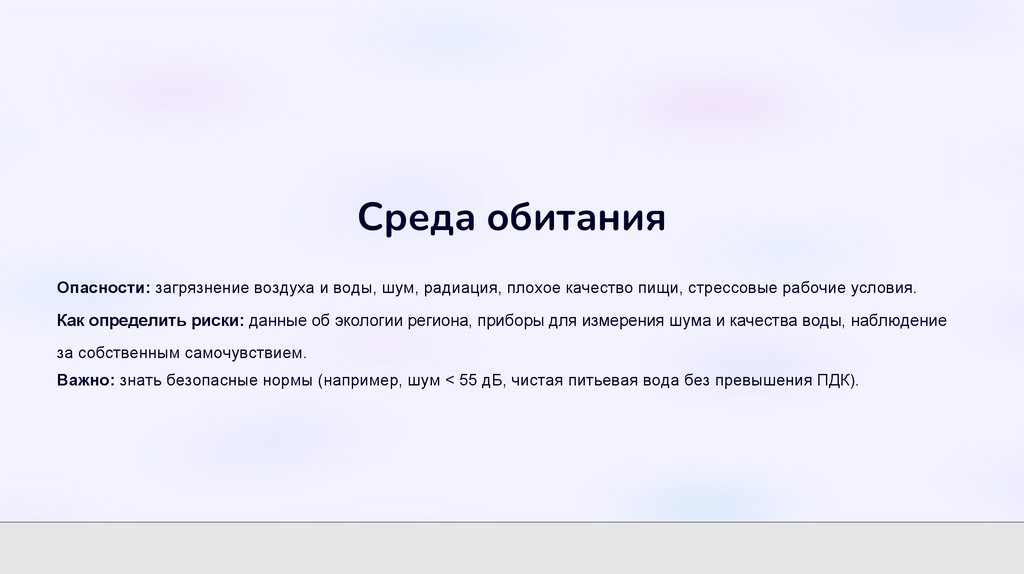 Среда обитания

Опасности: загрязнение воздуха и воды, шум, радиация, плохое качество пищи, стрессовые рабочие условия.

Как определить риски: данные об экологии региона, приборы для измерения шума и качества воды, наблюдение за собственным самочувствием.

Важно: знать безопасные нормы (например, шум < 55 дБ, чистая питьевая вода без превышения ПДК).